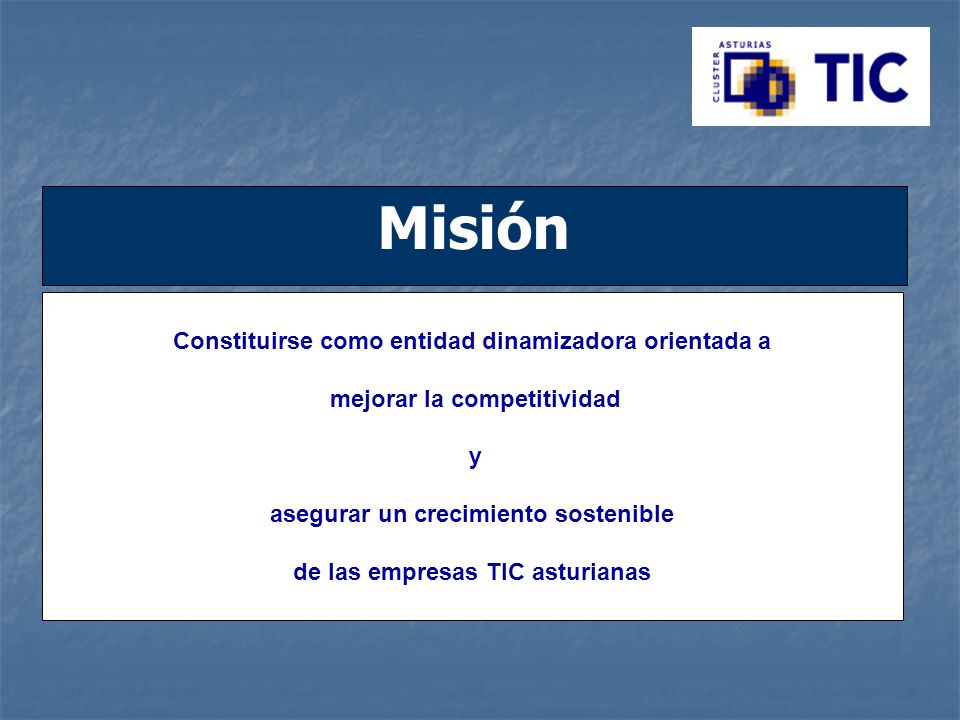 ASTURIAS
CLUSTER
TIC

Misión

Constituirse como entidad dinamizadora orientada a

mejorar la competitividad

y

asegurar un crecimiento sostenible

de las empresas TIC asturianas